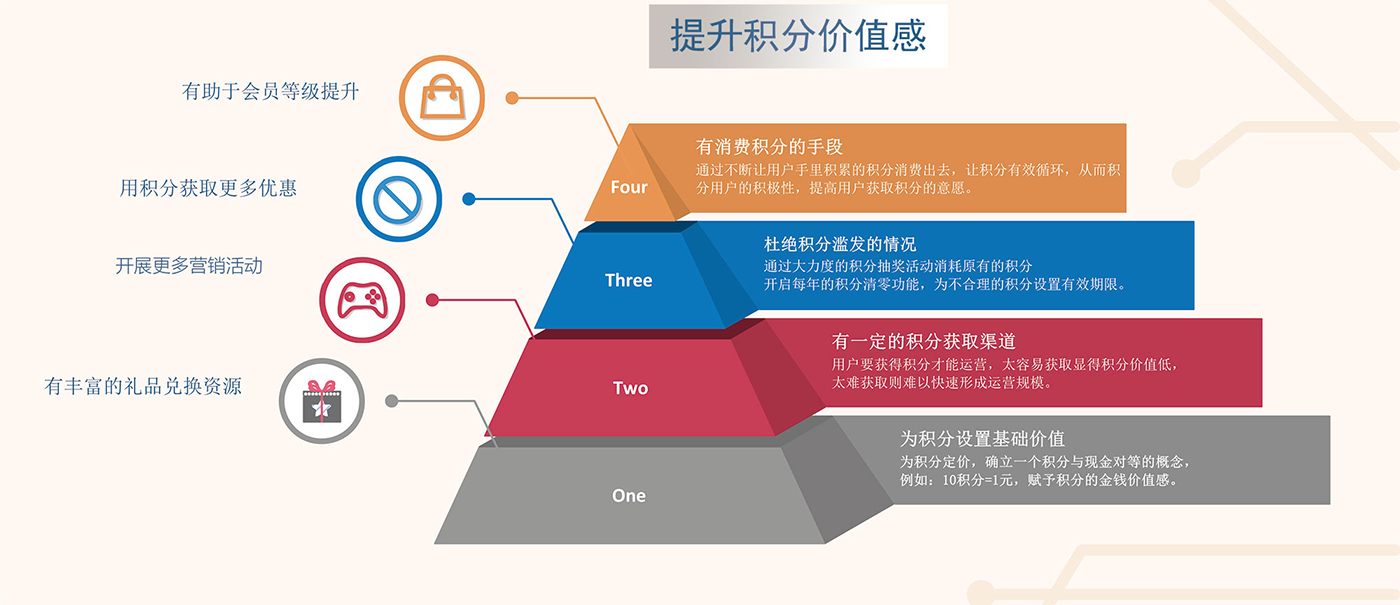 提升积分价值感

有助于会员等级提升

用积分获取更多优惠

开展更多营销活动

有丰富的礼品兑换资源

Four

有消费积分的手段
通过不断让用户手里积累的积分消费出去，让积分有效循环，从而积分用户的积极性，提高用户获取积分的意愿。

Three

杜绝积分滥发的情况
通过大力度的积分抽奖活动消耗原有的积分
开启每年的积分清零功能，为不合理的积分设置有效期限。

Two

有一定的积分获取渠道
用户要获得积分才能运营，太容易获取显得积分价值低，太难获取则难以快速形成运营规模。

One

为积分设置基础价值
为积分定价，确立一个积分与现金对等的概念，例如：10积分=1元，赋予积分的金钱价值感。